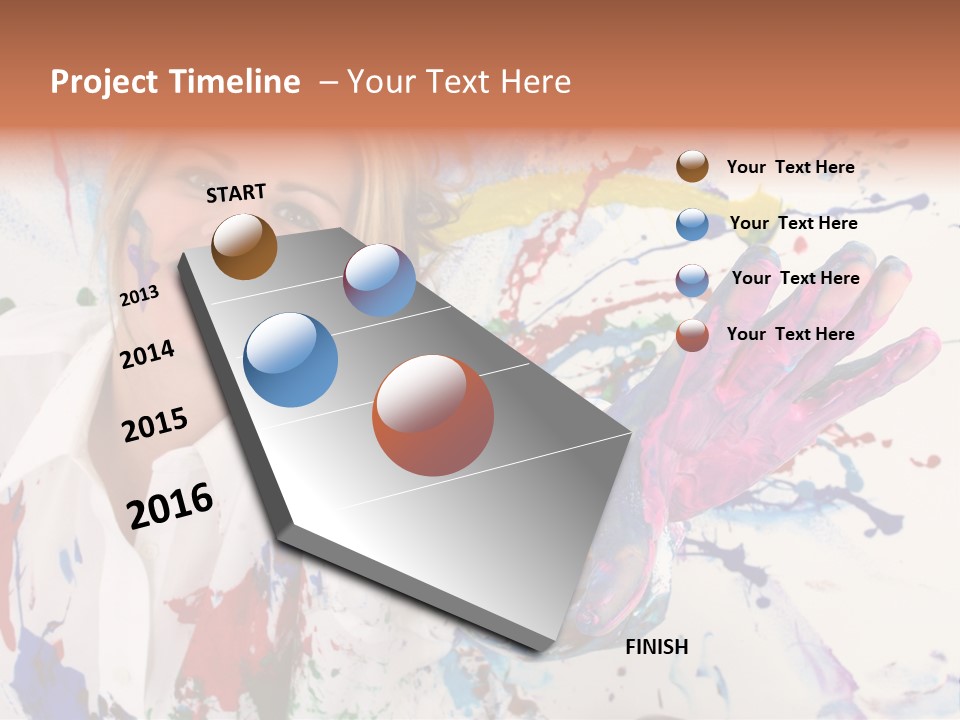 Project Timeline – Your Text Here

START

2013

2014

2015

2016

FINISH

Your Text Here

Your Text Here

Your Text Here

Your Text Here